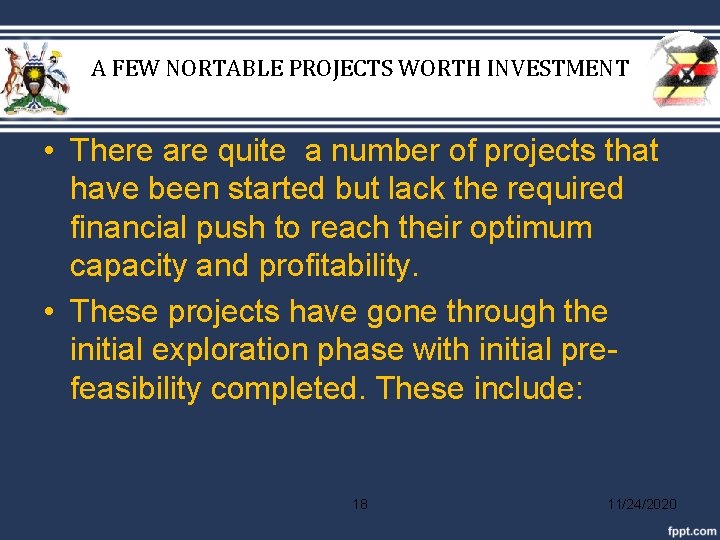 A FEW NORTABLE PROJECTS WORTH INVESTMENT

• There are quite a number of projects that have been started but lack the required financial push to reach their optimum capacity and profitability.
• These projects have gone through the initial exploration phase with initial pre-feasibility completed. These include:

18

11/24/2020

fppt.com